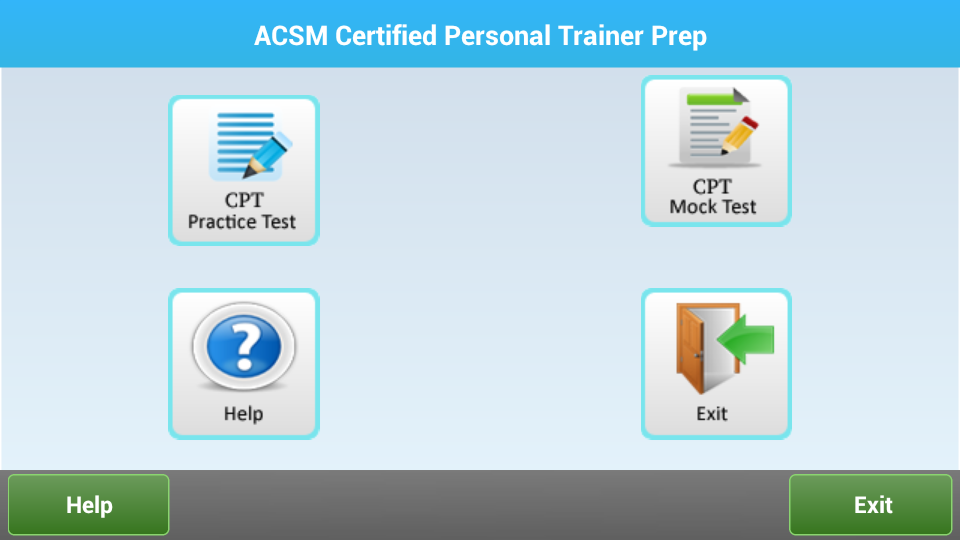 ACSM Certified Personal Trainer Prep

CPT
Practice Test

CPT
Mock Test

?

Help

Exit

Help

Exit